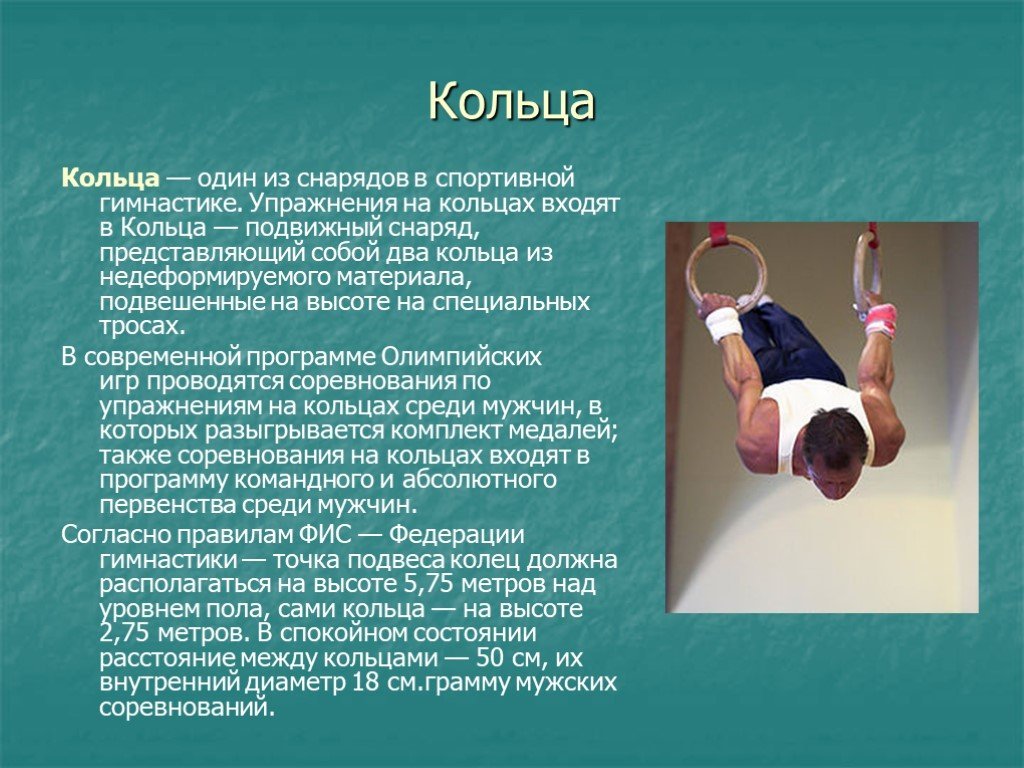 Кольца

Кольца — один из снарядов в спортивной гимнастике. Упражнения на кольцах входят в Кольца — подвижный снаряд, представляющий собой два кольца из недеформируемого материала, подвешенные на высоте на специальных тросах.

В современной программе Олимпийских игр проводятся соревнования по упражнениям на кольцах среди мужчин, в которых разыгрывается комплект медалей; также соревнования на кольцах входят в программу командного и абсолютного первенства среди мужчин.

Согласно правилам ФИС — Федерации гимнастики — точка подвеса колец должна располагаться на высоте 5,75 метров над уровнем пола, сами кольца — на высоте 2,75 метров. В спокойном состоянии расстояние между кольцами — 50 см, их внутренний диаметр 18 см.грамму мужских соревнований.